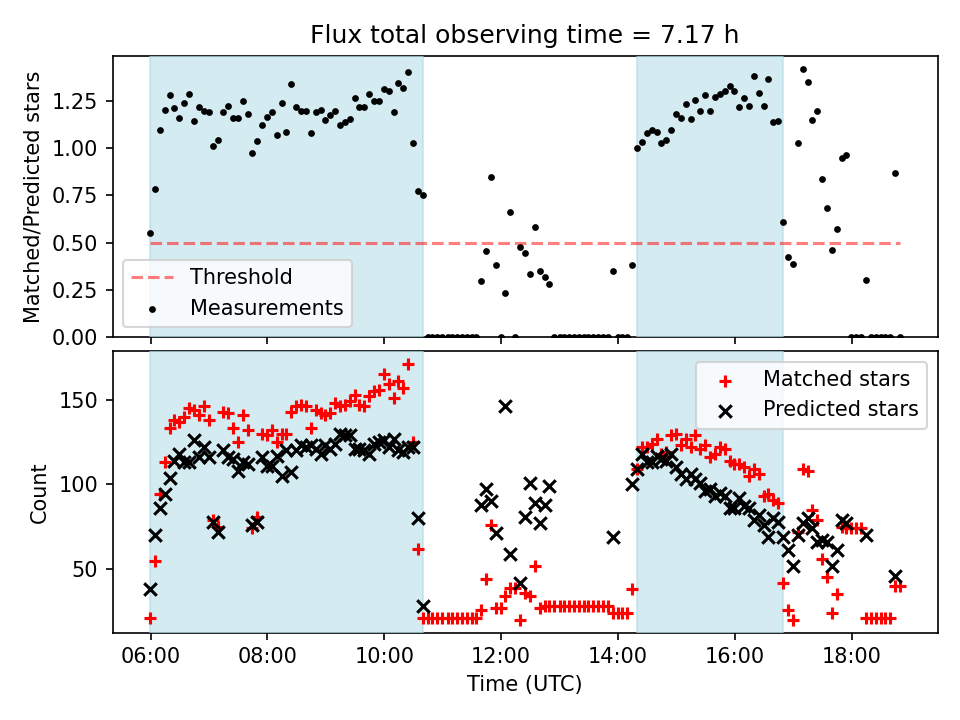 Flux total observing time = 7.17 h

Matched/Predicted stars

1.25
1.00
0.75
0.50
0.25
0.00

Threshold
Measurements

Count

150
100
50

Matched stars
Predicted stars

06:00 08:00 10:00 12:00 14:00 16:00 18:00

Time (UTC)